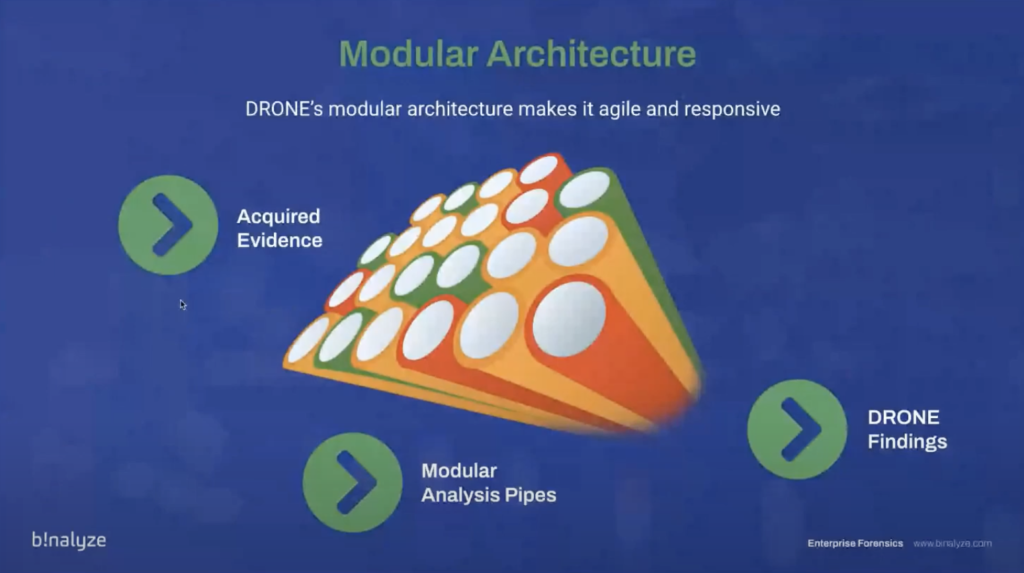 Modular Architecture

DRONE's modular architecture makes it agile and responsive

Acquired Evidence

Modular Analysis Pipes

DRONE Findings

b!nalyze

Enterprise Forensics www.binalyze.com